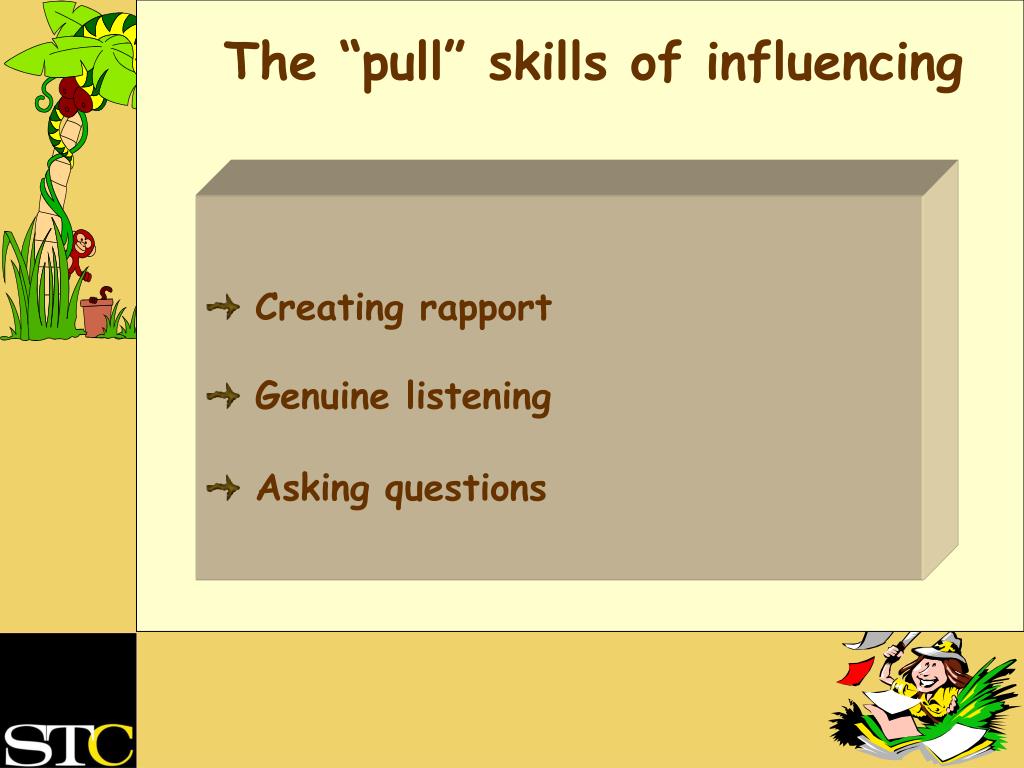 The “pull” skills of influencing

Creating rapport

Genuine listening

Asking questions

STC